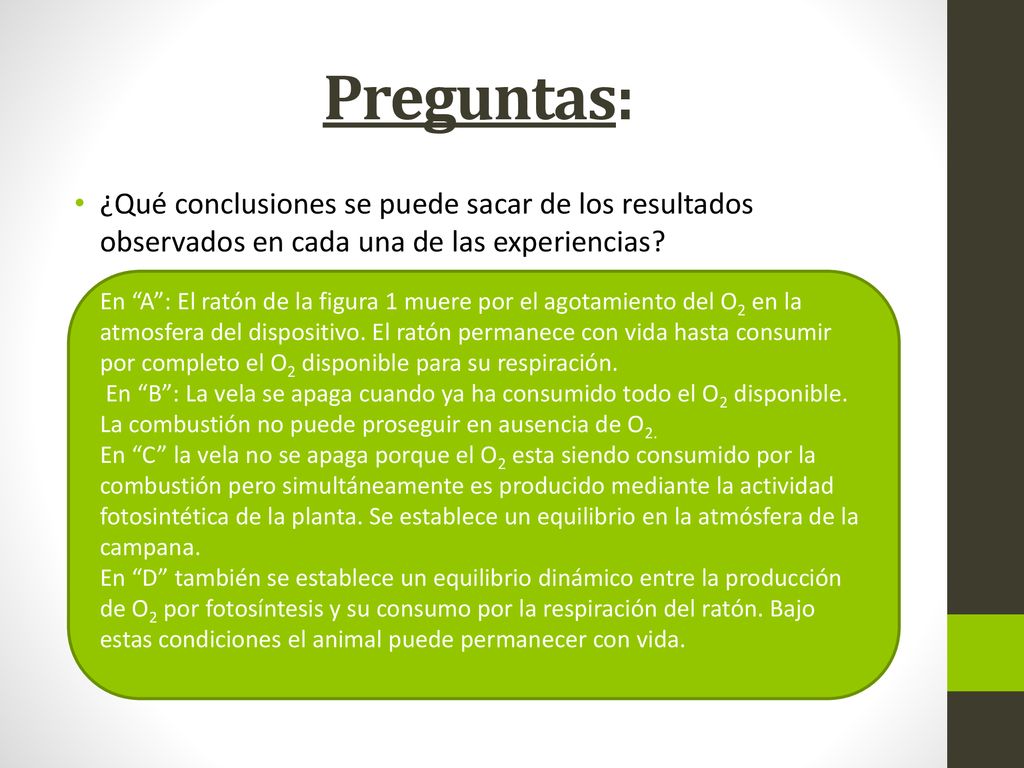 Preguntas:

• ¿Qué conclusiones se puede sacar de los resultados observados en cada una de las experiencias?

En “A”: El ratón de la figura 1 muere por el agotamiento del $O_2$ en la atmosfera del dispositivo. El ratón permanece con vida hasta consumir por completo el $O_2$ disponible para su respiración.
En “B”: La vela se apaga cuando ya ha consumido todo el $O_2$ disponible. La combustión no puede proseguir en ausencia de $O_2$.
En “C” la vela no se apaga porque el $O_2$ esta siendo consumido por la combustión pero simultáneamente es producido mediante la actividad fotosintética de la planta. Se establece un equilibrio en la atmósfera de la campana.
En “D” también se establece un equilibrio dinámico entre la producción de $O_2$ por fotosíntesis y su consumo por la respiración del ratón. Bajo estas condiciones el animal puede permanecer con vida.